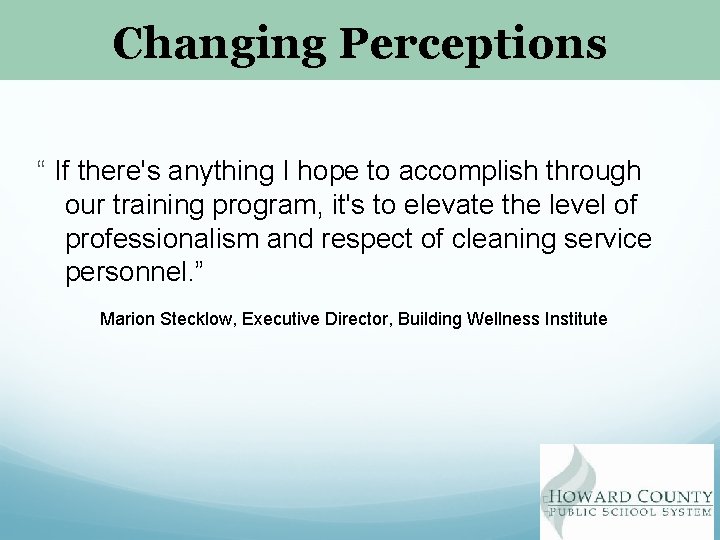 Changing Perceptions

“ If there's anything I hope to accomplish through our training program, it's to elevate the level of professionalism and respect of cleaning service personnel.”

Marion Stecklow, Executive Director, Building Wellness Institute

HOWARD COUNTY
PUBLIC SCHOOL SYSTEM